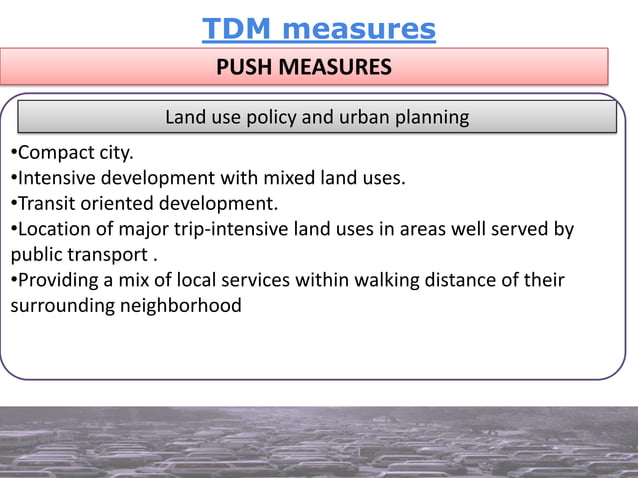 TDM measures

PUSH MEASURES

Land use policy and urban planning

•Compact city.
•Intensive development with mixed land uses.
•Transit oriented development.
•Location of major trip-intensive land uses in areas well served by public transport .
•Providing a mix of local services within walking distance of their surrounding neighborhood